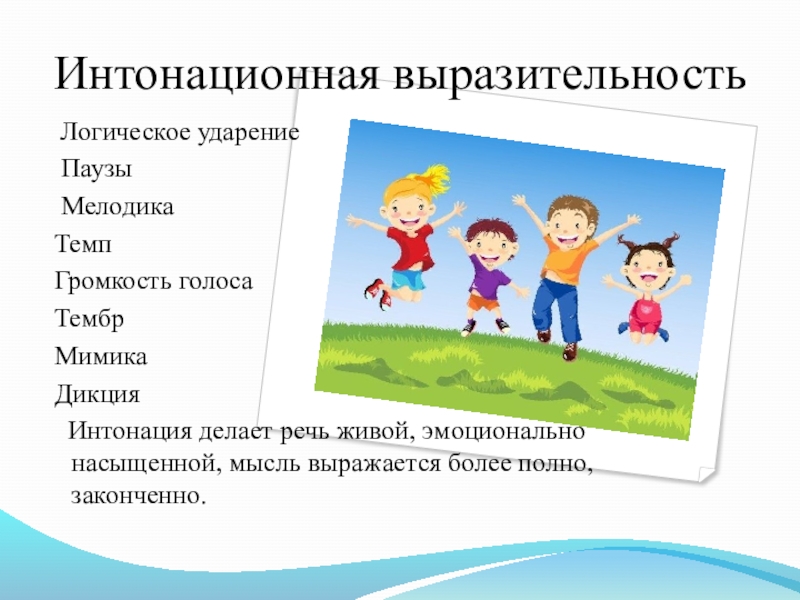 Интонационная выразительность

Логическое ударение
Паузы
Мелодика
Темп
Громкость голоса
Тембр
Мимика
Дикция

Интонация делает речь живой, эмоционально насыщенной, мысль выражается более полно, законченно.